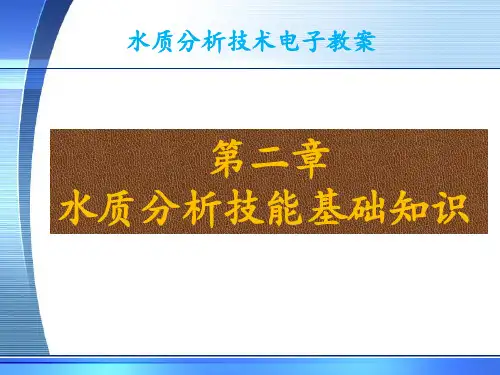 水质分析技术电子教案

第二章
水质分析技能基础知识